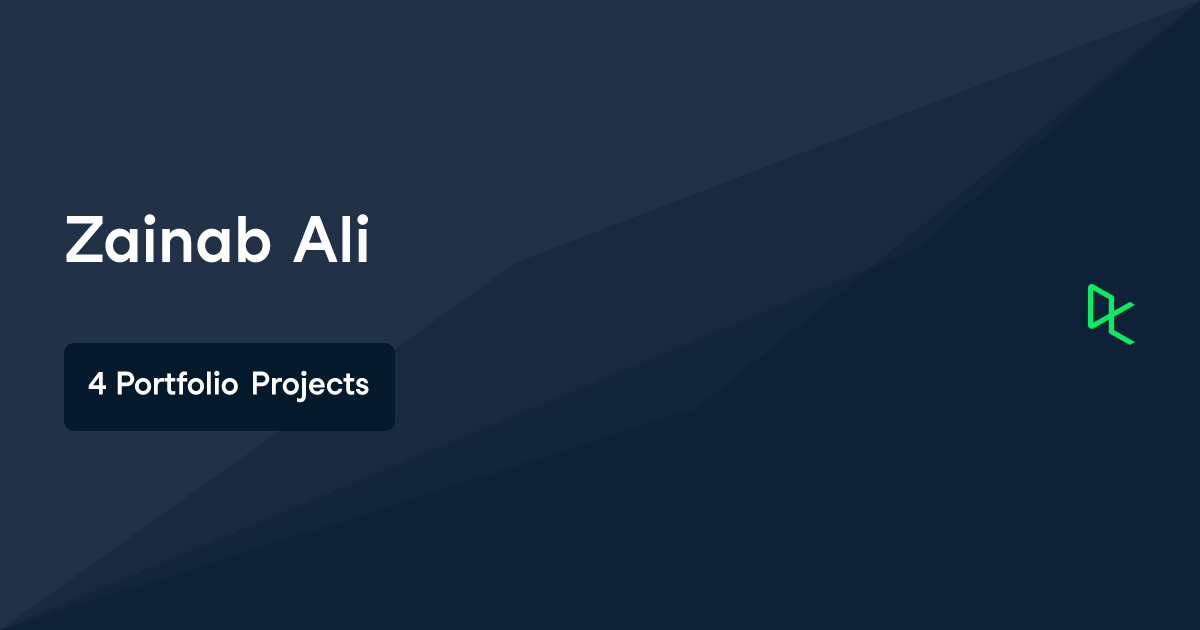 Zainab Ali

4 Portfolio Projects